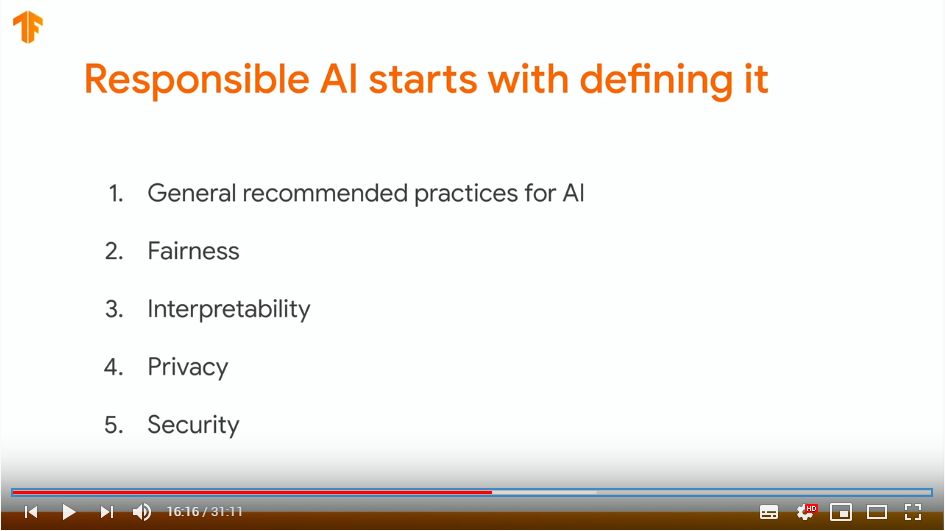 Responsible AI starts with defining it

1. General recommended practices for AI
2. Fairness
3. Interpretability
4. Privacy
5. Security

16:16 / 31:11

HD